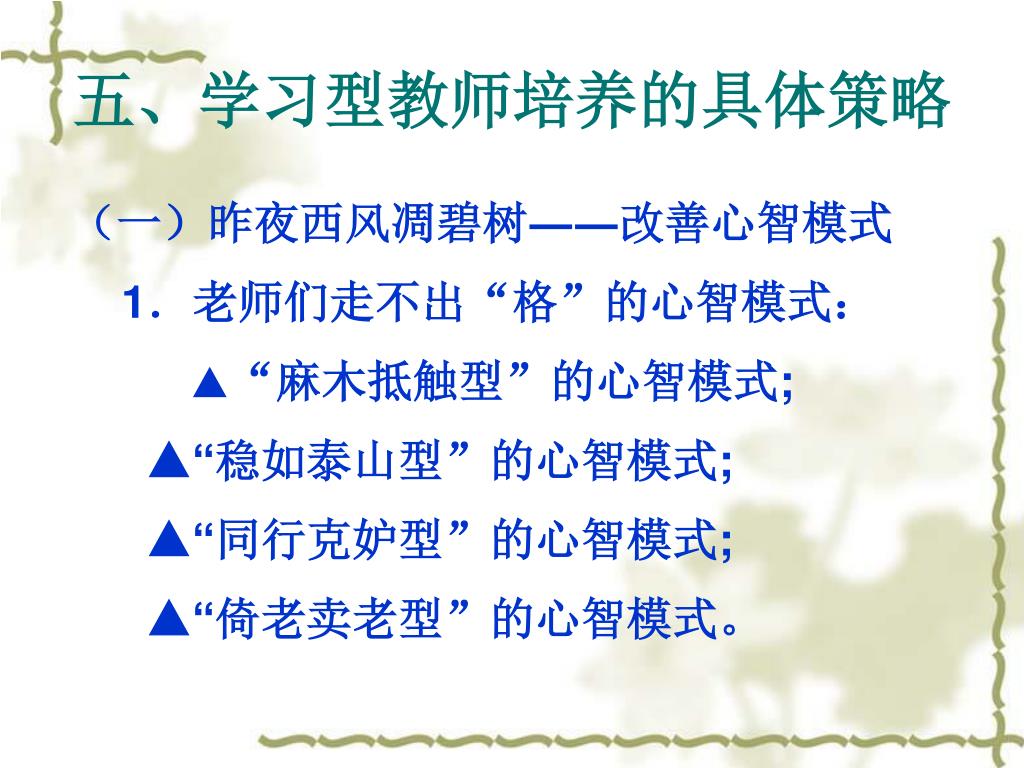 五、学习型教师培养的具体策略

（一）昨夜西风凋碧树——改善心智模式

1．老师们走不出“格”的心智模式：

▲“麻木抵触型”的心智模式;

▲“稳如泰山型”的心智模式;

▲“同行克妒型”的心智模式;

▲“倚老卖老型”的心智模式。